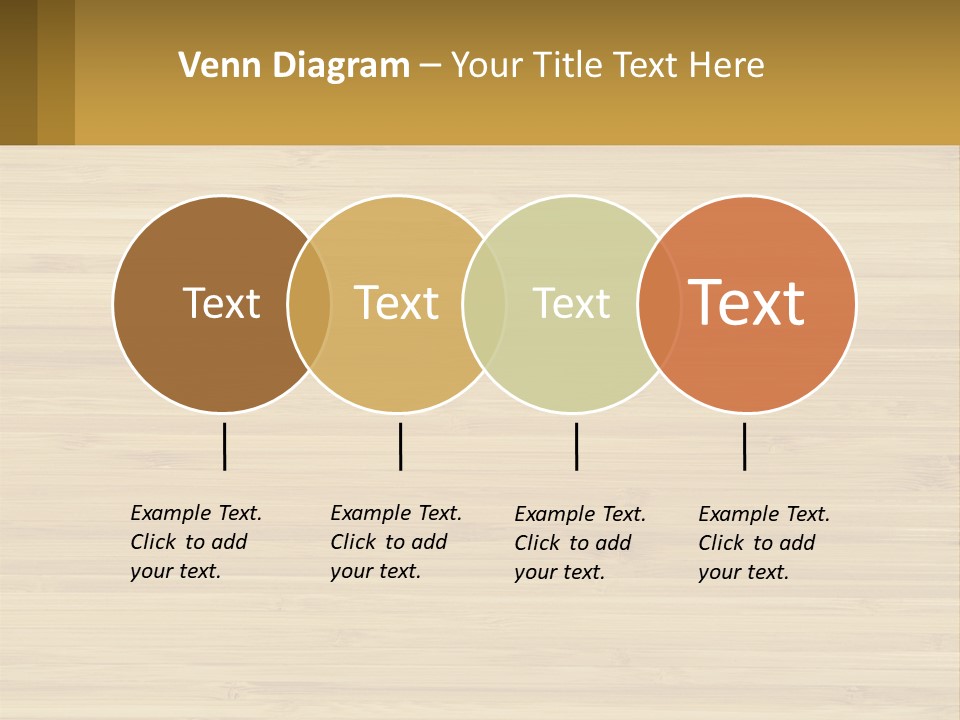 Venn Diagram – Your Title Text Here

Text

Text

Text

Text

Example Text. Click to add your text.

Example Text. Click to add your text.

Example Text. Click to add your text.

Example Text. Click to add your text.